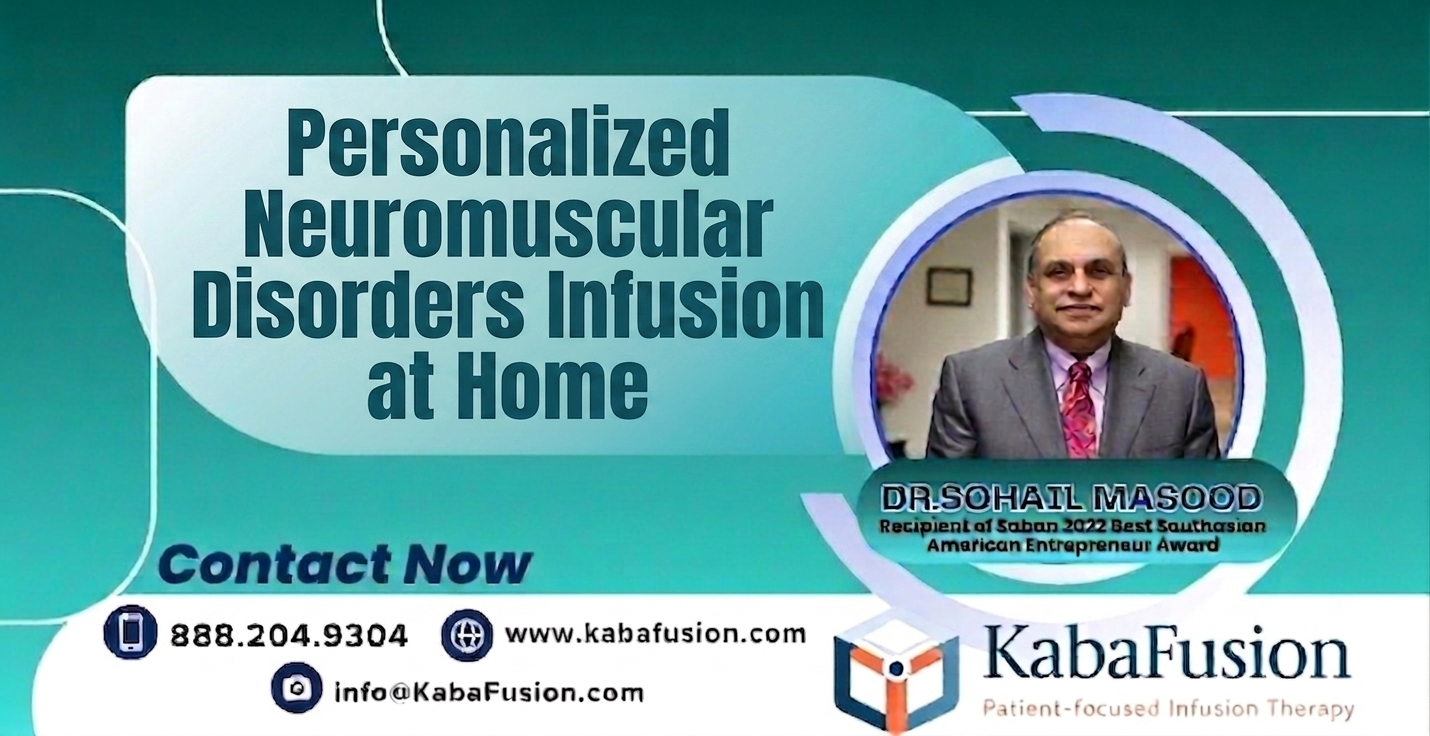 Personalized Neuromuscular Disorders Infusion at Home

DR.SOHAIL MASOOD
Recipient of Saban 2022 Best Southasian American Entrepreneur Award

Contact Now

888.204.9304

www.kabafusion.com

info@KabaFusion.com

KabaFusion
Patient-focused Infusion Therapy